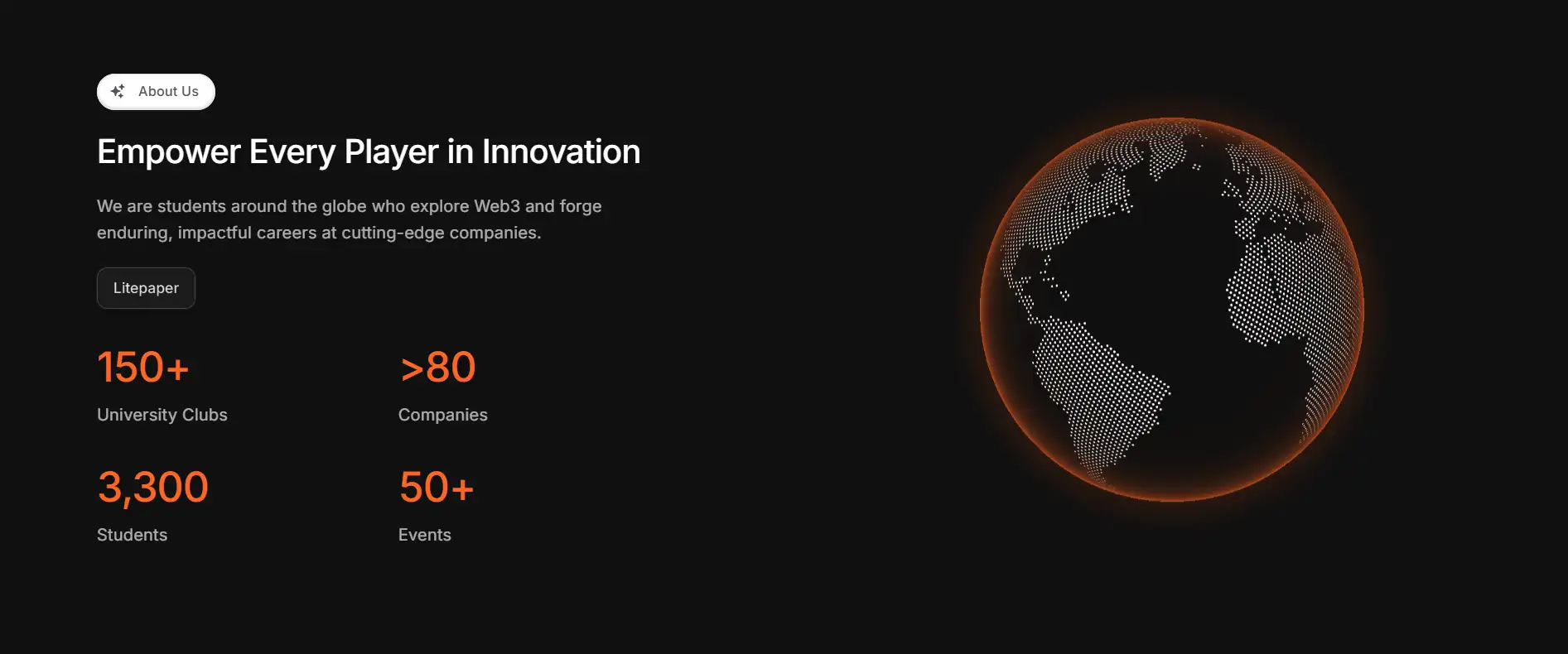 About Us

Empower Every Player in Innovation

We are students around the globe who explore Web3 and forge enduring, impactful careers at cutting-edge companies.

Litepaper

150+
University Clubs

>80
Companies

3,300
Students

50+
Events